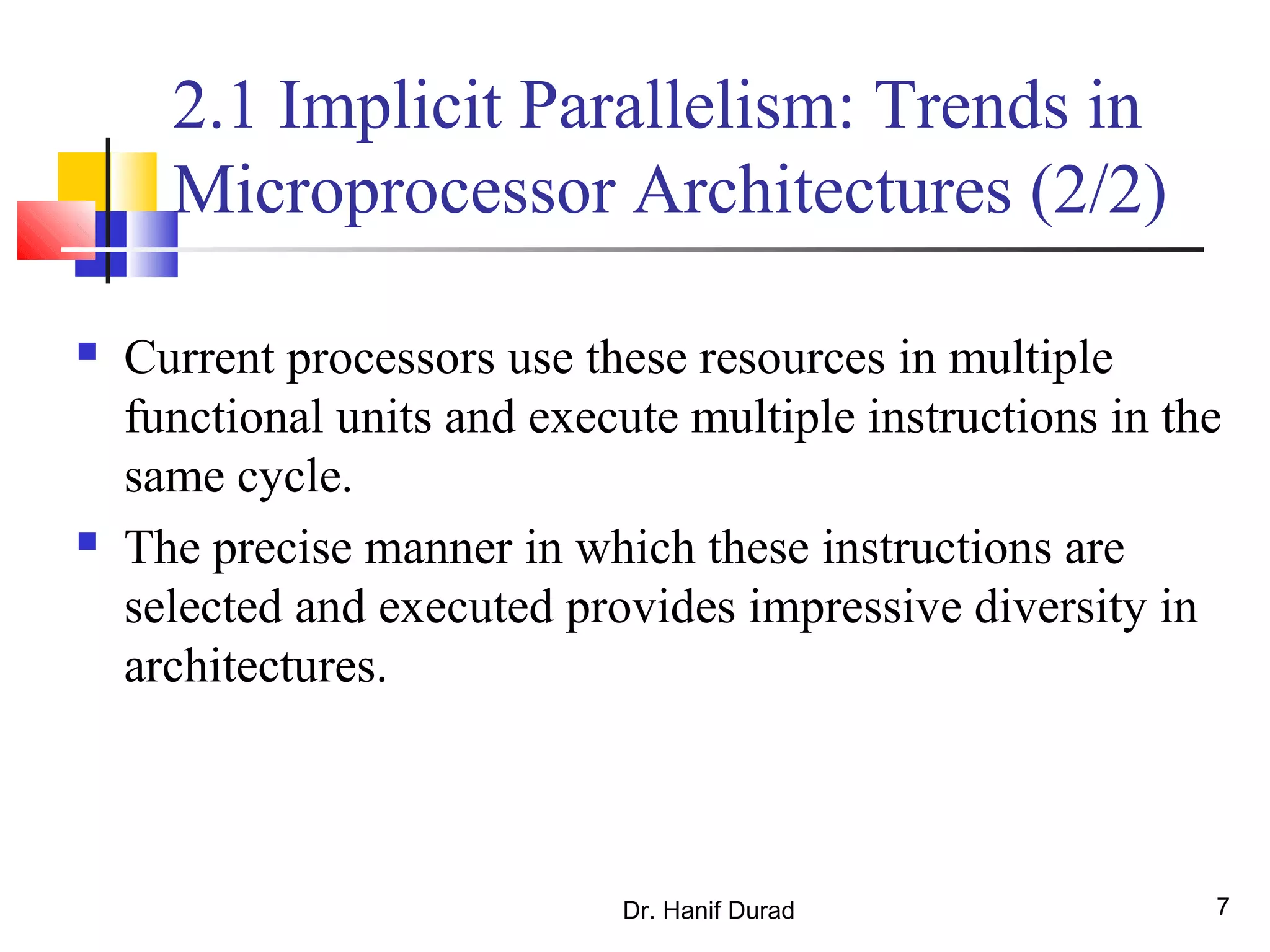 2.1 Implicit Parallelism: Trends in Microprocessor Architectures (2/2)

- Current processors use these resources in multiple functional units and execute multiple instructions in the same cycle.
- The precise manner in which these instructions are selected and executed provides impressive diversity in architectures.

Dr. Hanif Durad

7